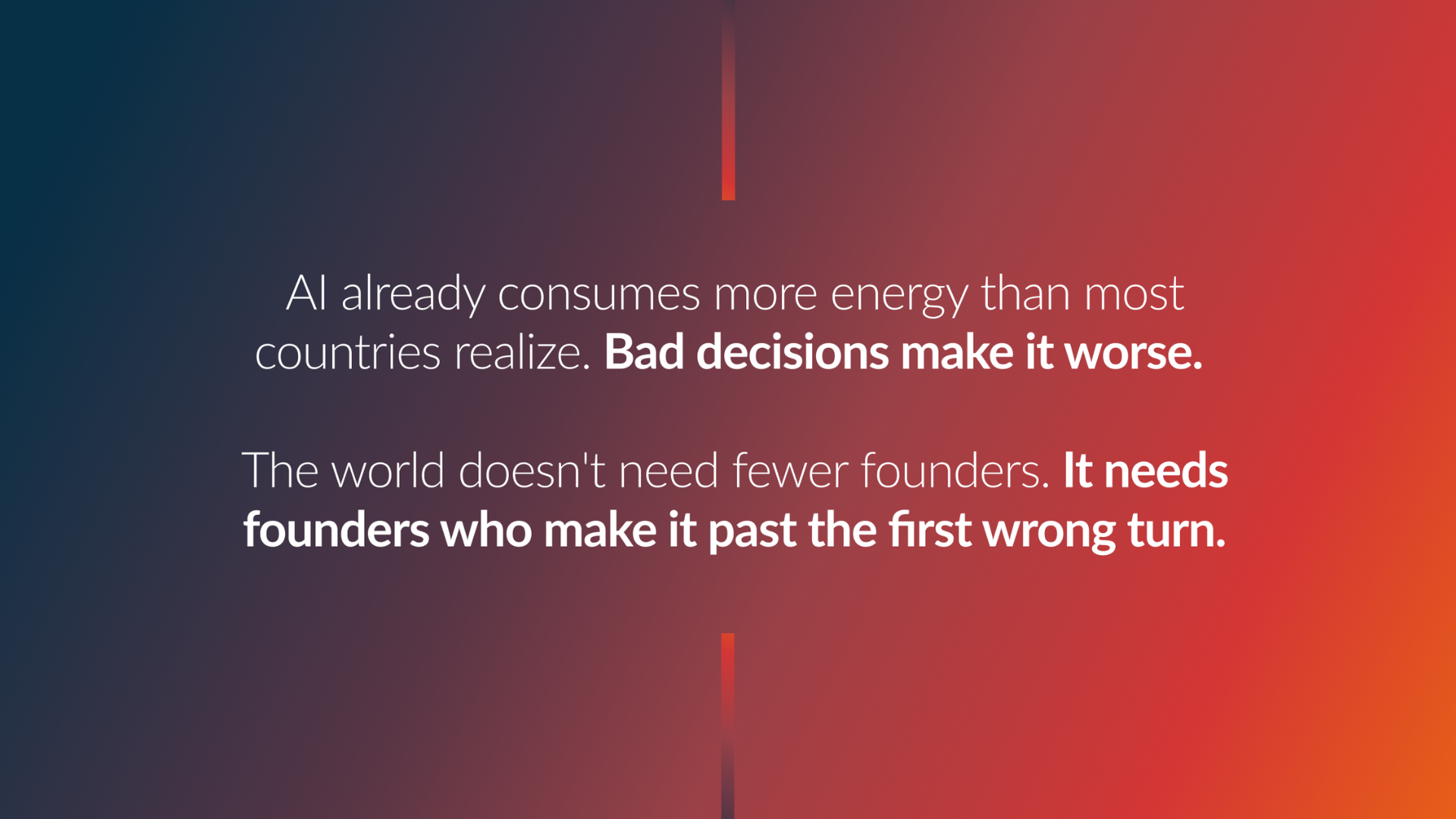 AI already consumes more energy than most countries realize. Bad decisions make it worse.

The world doesn't need fewer founders. It needs founders who make it past the first wrong turn.